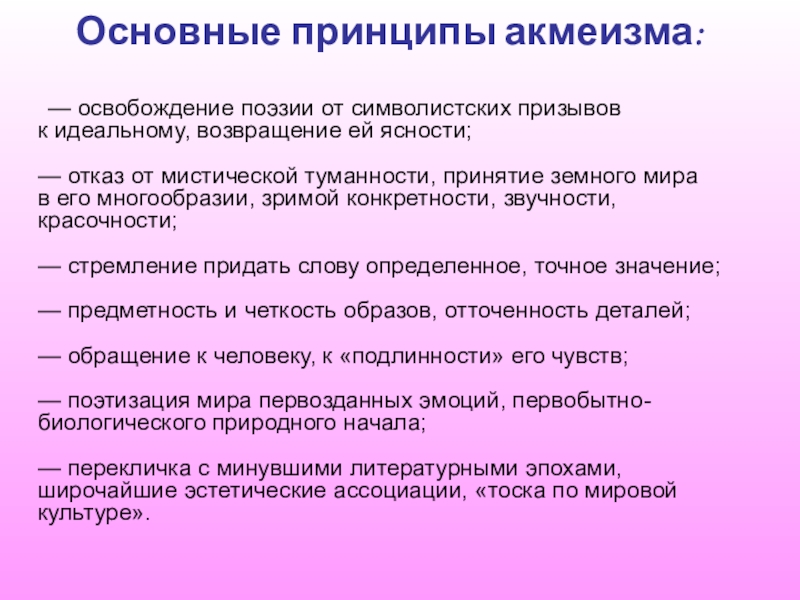 Основные принципы акмеизма:

— освобождение поэзии от символистских призывов к идеальному, возвращение ей ясности;

— отказ от мистической туманности, принятие земного мира в его многообразии, зримой конкретности, звучности, красочности;

— стремление придать слову определенное, точное значение;

— предметность и четкость образов, отточенность деталей;

— обращение к человеку, к «подлинности» его чувств;

— поэтизация мира первозданных эмоций, первобытно-биологического природного начала;

— перекличка с минувшими литературными эпохами, широчайшие эстетические ассоциации, «тоска по мировой культуре».